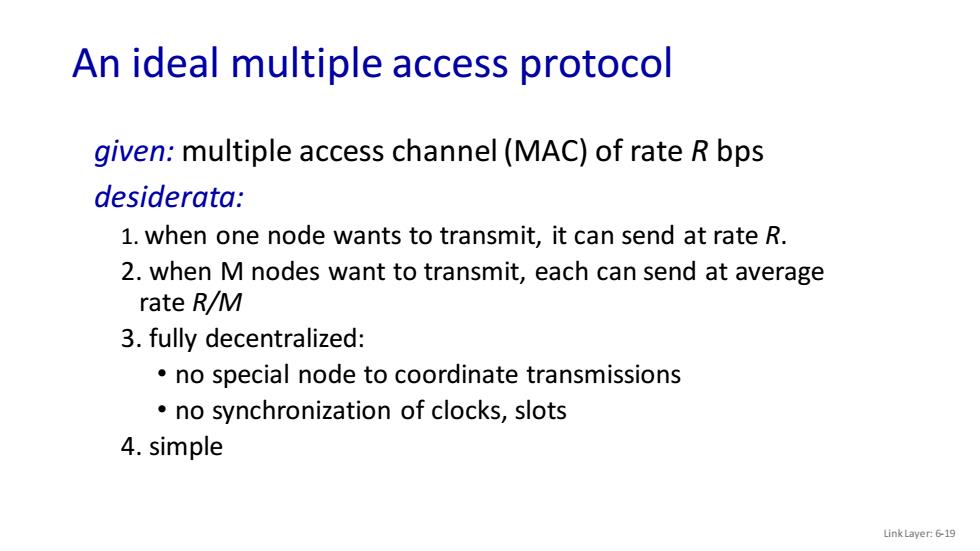 An ideal multiple access protocol

given: multiple access channel (MAC) of rate R bps
desiderata:

1. when one node wants to transmit, it can send at rate R.
2. when M nodes want to transmit, each can send at average rate R/M
3. fully decentralized:
• no special node to coordinate transmissions
• no synchronization of clocks, slots
4. simple

Link Layer: 6-19